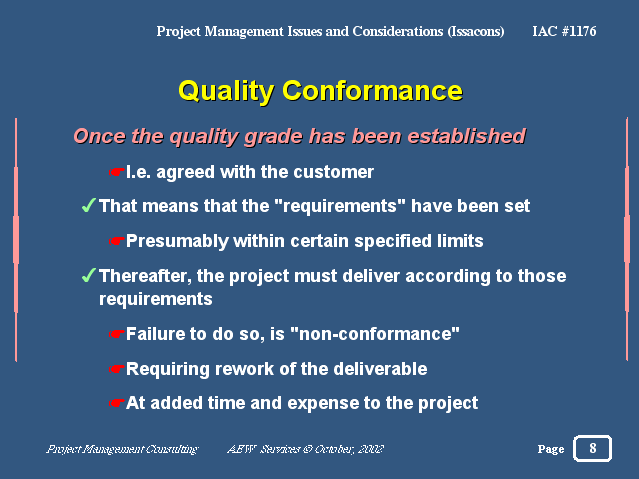 Project Management Issues and Considerations (Issacons) IAC #1176

Quality Conformance

Once the quality grade has been established

☛I.e. agreed with the customer

✓That means that the "requirements" have been set

☛Presumably within certain specified limits

✓Thereafter, the project must deliver according to those requirements

☛Failure to do so, is "non-conformance"

☛Requiring rework of the deliverable

☛At added time and expense to the project

Project Management Consulting AEW Services © October, 2002 Page 8